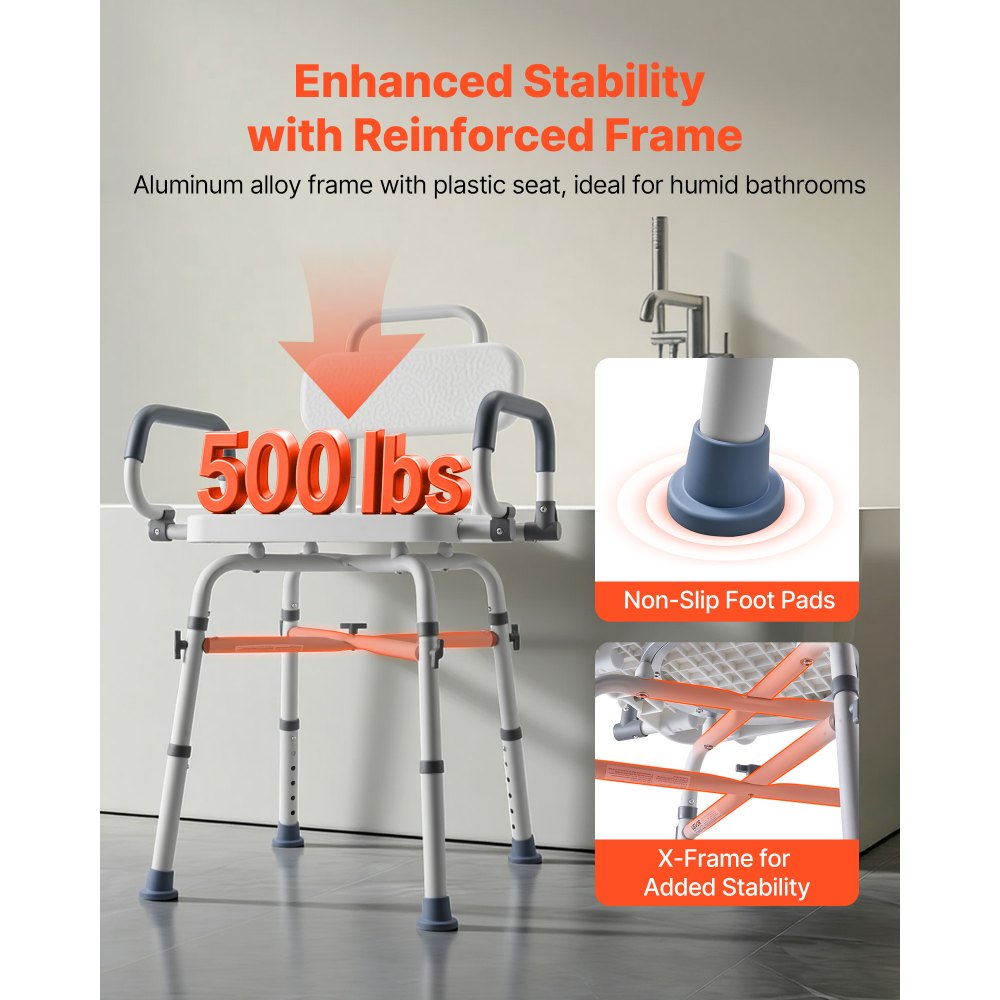 Enhanced Stability with Reinforced Frame

Aluminum alloy frame with plastic seat, ideal for humid bathrooms

500 lbs

Non-Slip Foot Pads

X-Frame for Added Stability